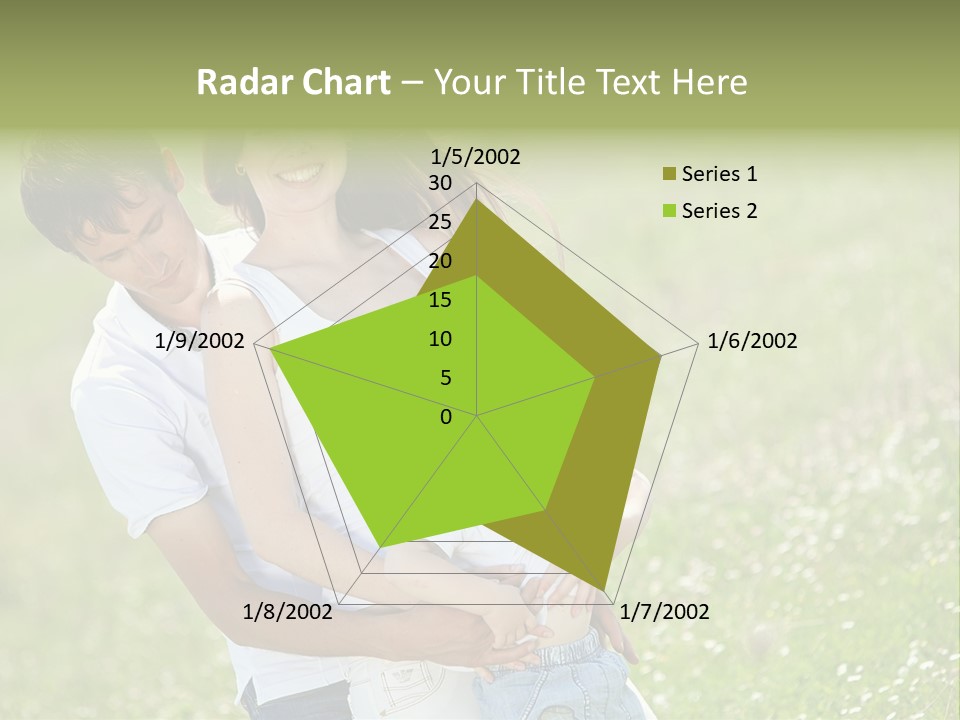 Radar Chart – Your Title Text Here

1/5/2002
30
25
20
15
10
5
0
1/6/2002
1/7/2002
1/8/2002
1/9/2002

Series 1
Series 2